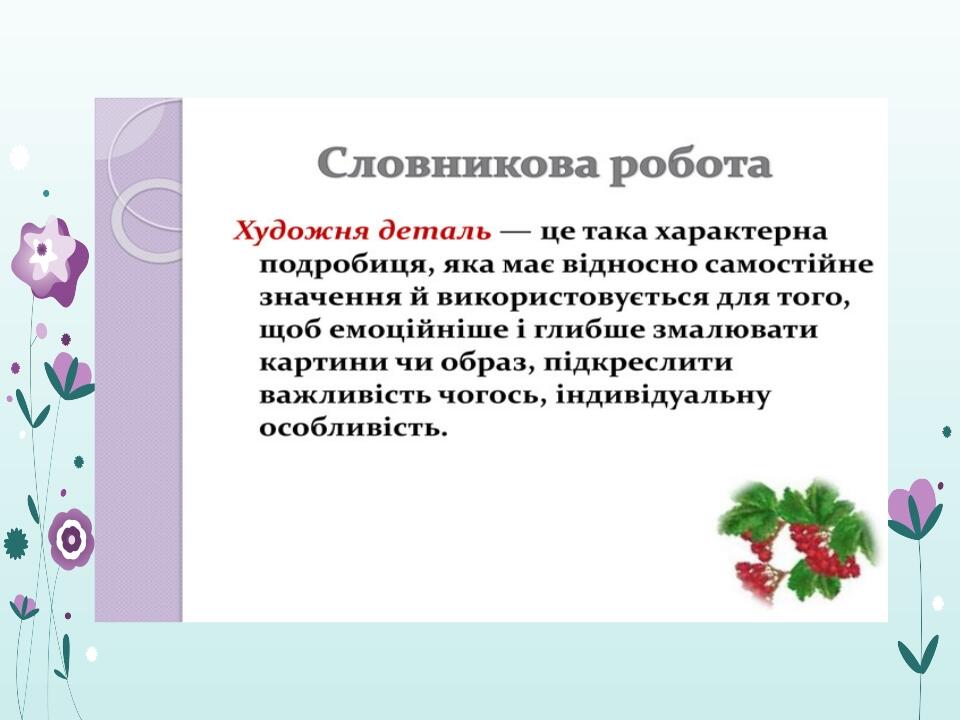 Словникова робота

Художня деталь — це така характерна подробиця, яка має відносно самостійне значення й використовується для того, щоб емоційніше і глибше змалювати картини чи образ, підкреслити важливість чогось, індивідуальну особливість.